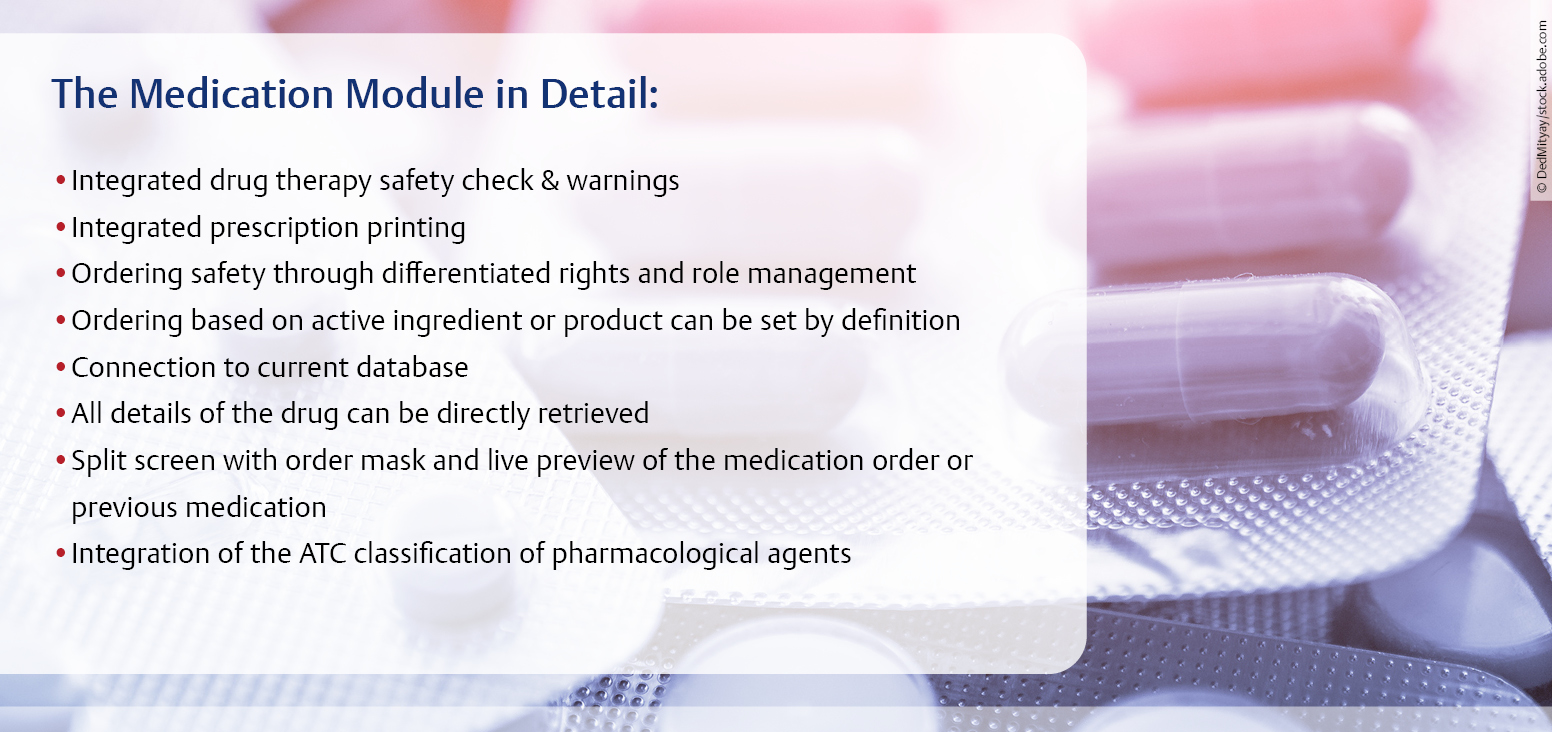 The Medication Module in Detail:

• Integrated drug therapy safety check & warnings
• Integrated prescription printing
• Ordering safety through differentiated rights and role management
• Ordering based on active ingredient or product can be set by definition
• Connection to current database
• All details of the drug can be directly retrieved
• Split screen with order mask and live preview of the medication order or previous medication
• Integration of the ATC classification of pharmacological agents

© DedMityay/stock.adobe.com